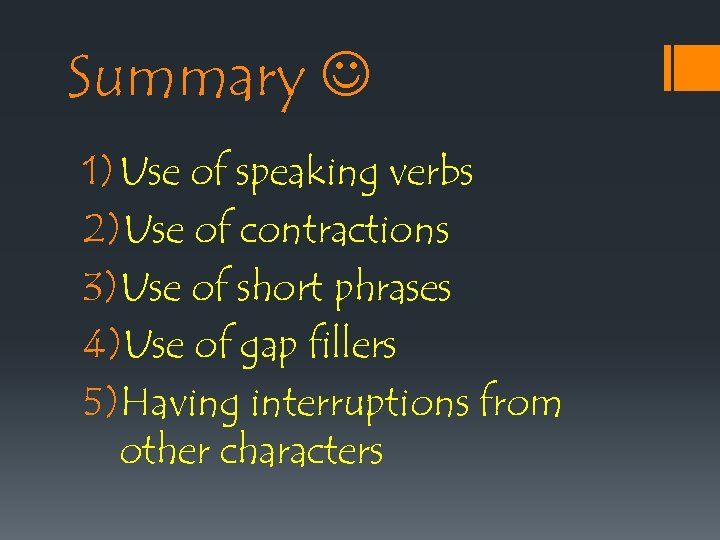 Summary ☺

1) Use of speaking verbs
2) Use of contractions
3) Use of short phrases
4) Use of gap fillers
5) Having interruptions from other characters